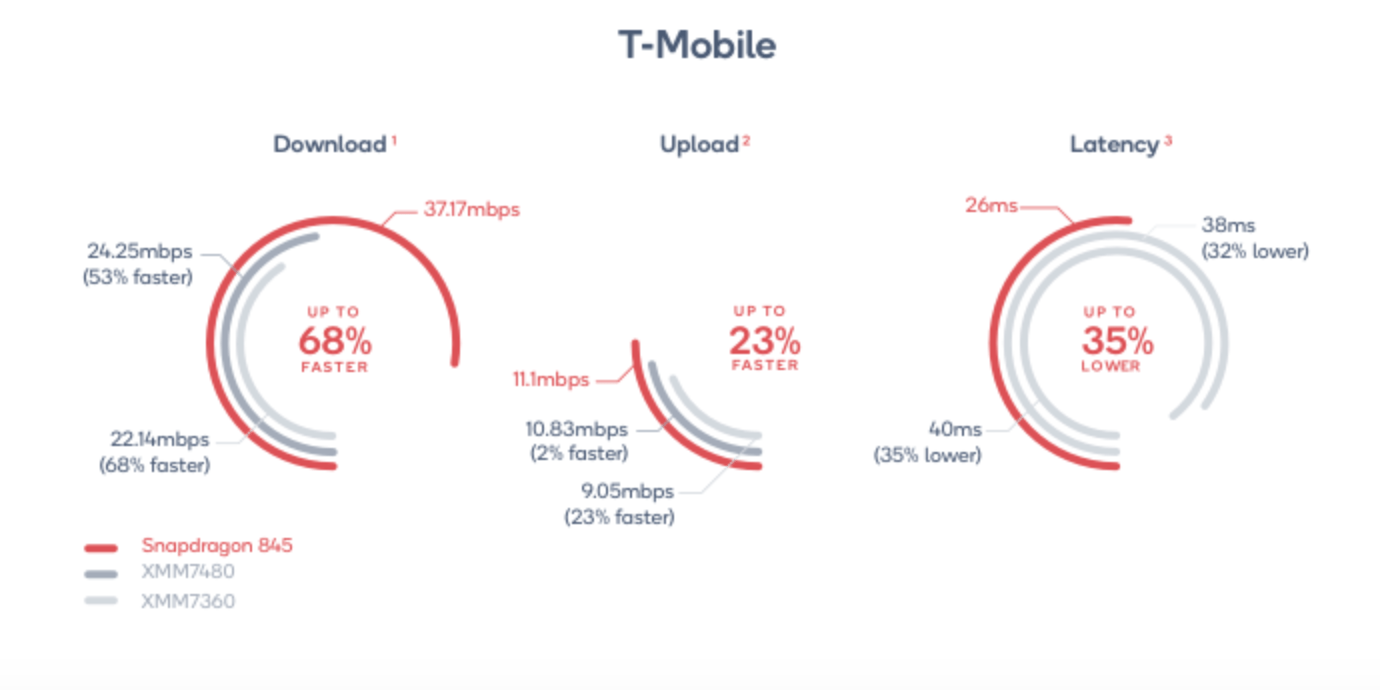 T-Mobile

Download $^1$

37.17mbps

24.25mbps
(53% faster)

UP TO
68%
FASTER

22.14mbps
(68% faster)

Upload $^2$

UP TO
23%
FASTER

11.1mbps

10.83mbps
(2% faster)

9.05mbps
(23% faster)

Latency $^3$

26ms

38ms
(32% lower)

UP TO
35%
LOWER

40ms
(35% lower)

Snapdragon 845
XMM7480
XMM7360